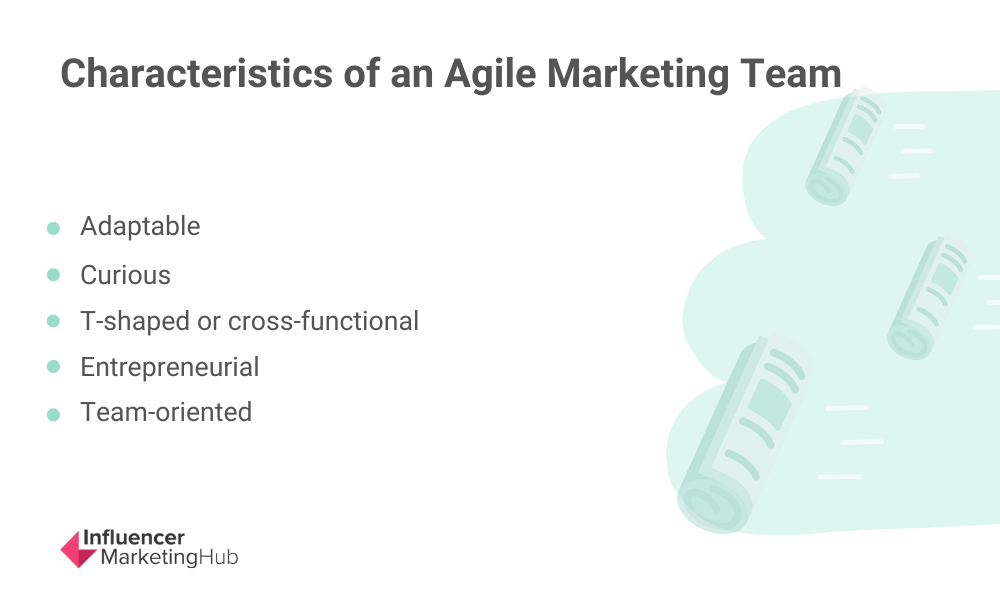 Characteristics of an Agile Marketing Team

- Adaptable
- Curious
- T-shaped or cross-functional
- Entrepreneurial
- Team-oriented

Influencer MarketingHub